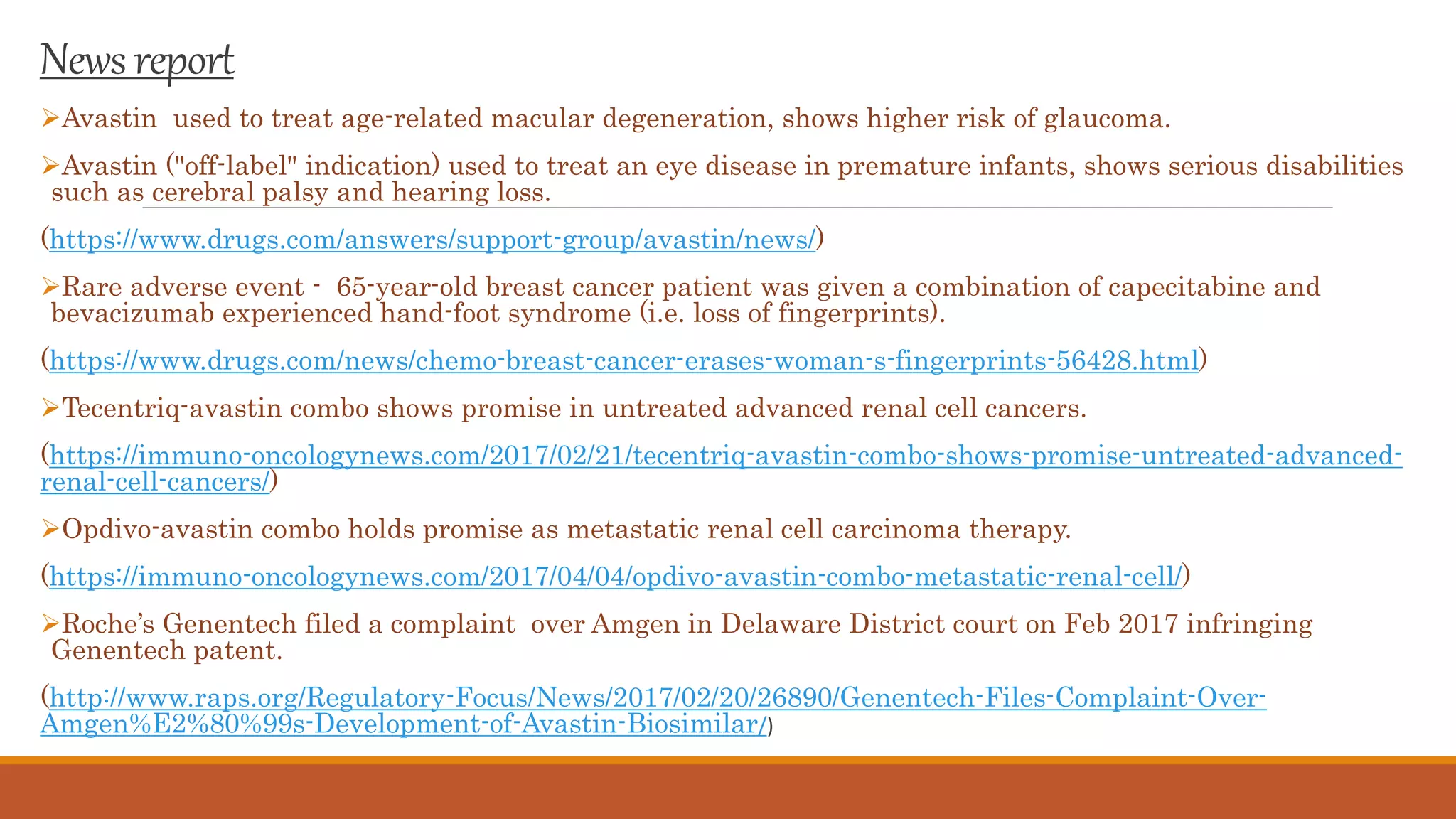 News report

➢Avastin used to treat age-related macular degeneration, shows higher risk of glaucoma.

➢Avastin ("off-label" indication) used to treat an eye disease in premature infants, shows serious disabilities such as cerebral palsy and hearing loss.

(https://www.drugs.com/answers/support-group/avastin/news/)

➢Rare adverse event - 65-year-old breast cancer patient was given a combination of capecitabine and bevacizumab experienced hand-foot syndrome (i.e. loss of fingerprints).

(https://www.drugs.com/news/chemo-breast-cancer-erases-woman-s-fingerprints-56428.html)

➢Tecentriq-avastin combo shows promise in untreated advanced renal cell cancers.

(https://immuno-oncologynews.com/2017/02/21/tecentriq-avastin-combo-shows-promise-untreated-advanced-renal-cell-cancers/)

➢Opdivo-avastin combo holds promise as metastatic renal cell carcinoma therapy.

(https://immuno-oncologynews.com/2017/04/04/opdivo-avastin-combo-metastatic-renal-cell/)

➢Roche's Genentech filed a complaint over Amgen in Delaware District court on Feb 2017 infringing Genentech patent.

(http://www.raps.org/Regulatory-Focus/News/2017/02/20/26890/Genentech-Files-Complaint-Over-Amgen%E2%80%99s-Development-of-Avastin-Biosimilar/)